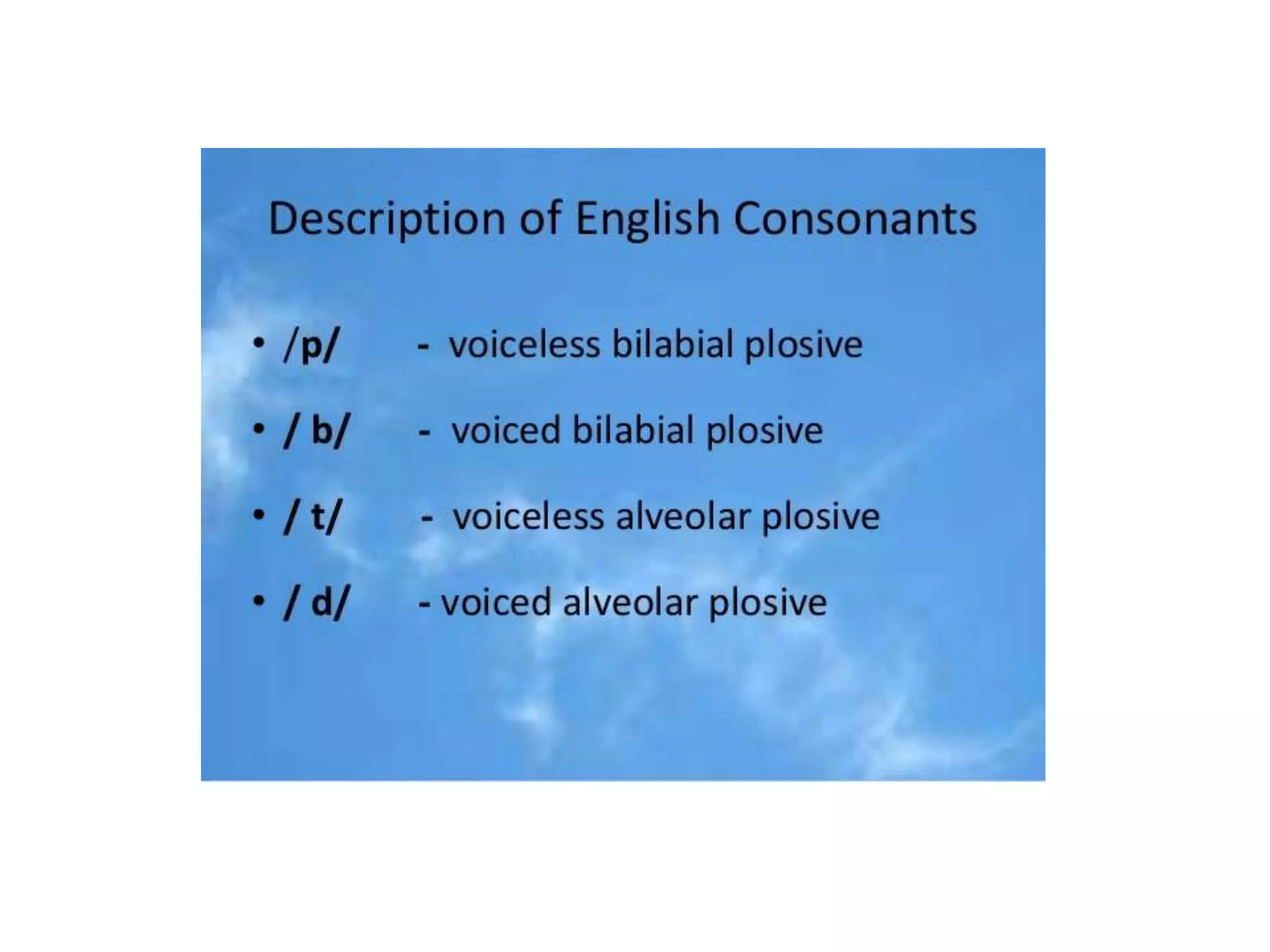 Description of English Consonants

• /p/ - voiceless bilabial plosive
• / b/ - voiced bilabial plosive
• / t/ - voiceless alveolar plosive
• / d/ - voiced alveolar plosive